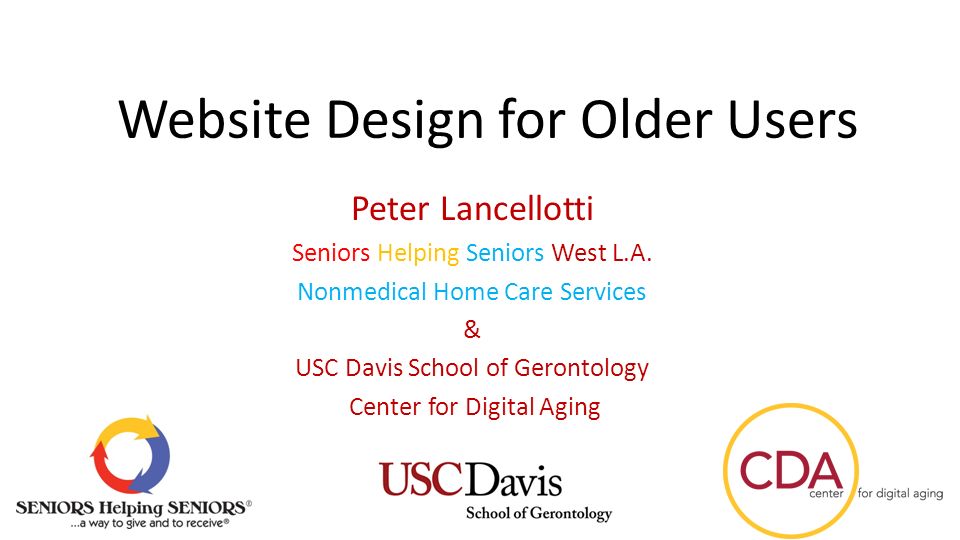 Website Design for Older Users

Peter Lancellotti

Seniors Helping Seniors West L.A.

Nonmedical Home Care Services

&

USC Davis School of Gerontology

Center for Digital Aging

SENIORS Helping SENIORS®
...a way to give and to receive®

USC Davis
School of Gerontology

CDA
center for digital aging